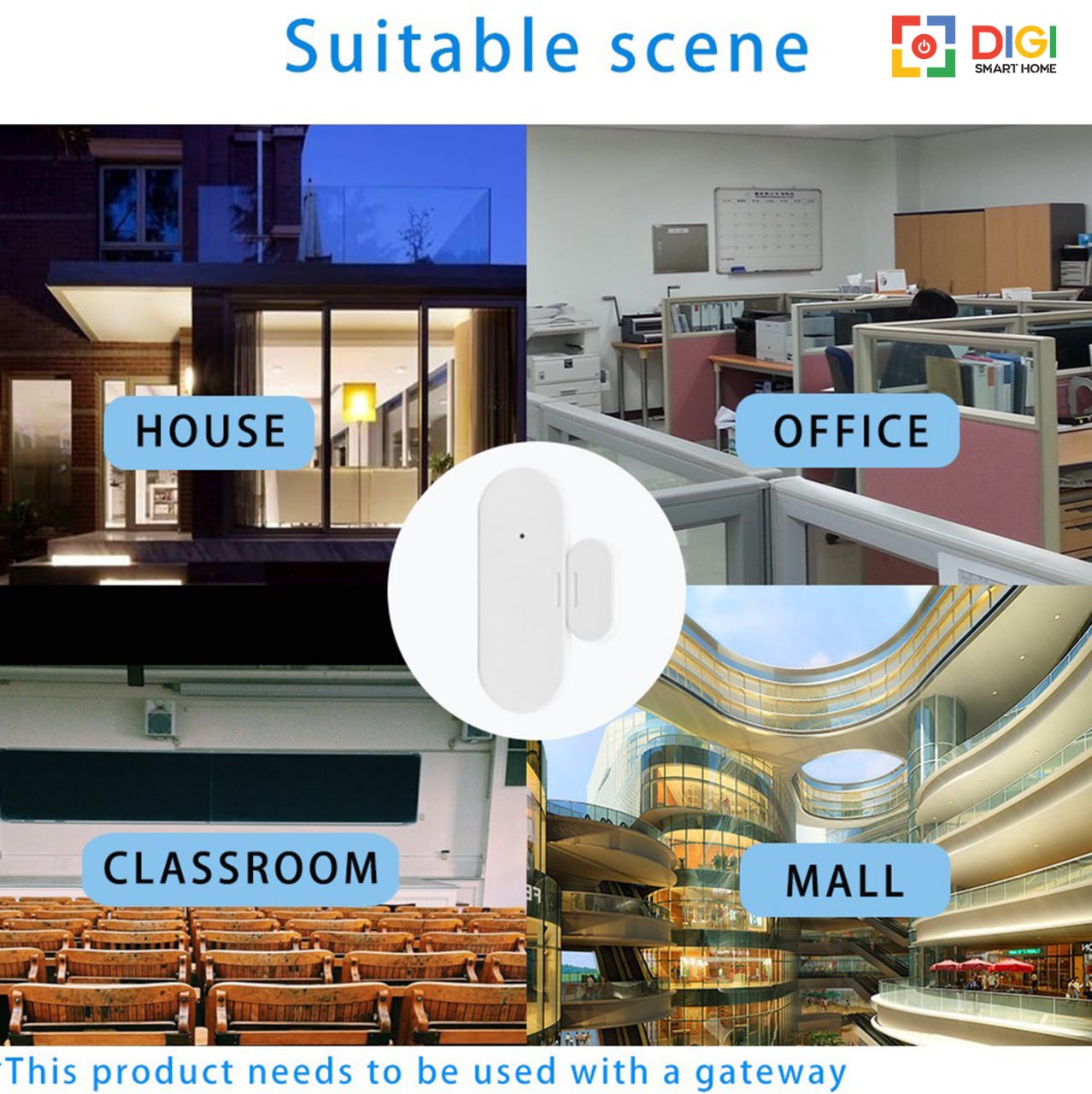 Suitable scene

DIGI
SMART HOME

HOUSE

OFFICE

CLASSROOM

MALL

*This product needs to be used with a gateway